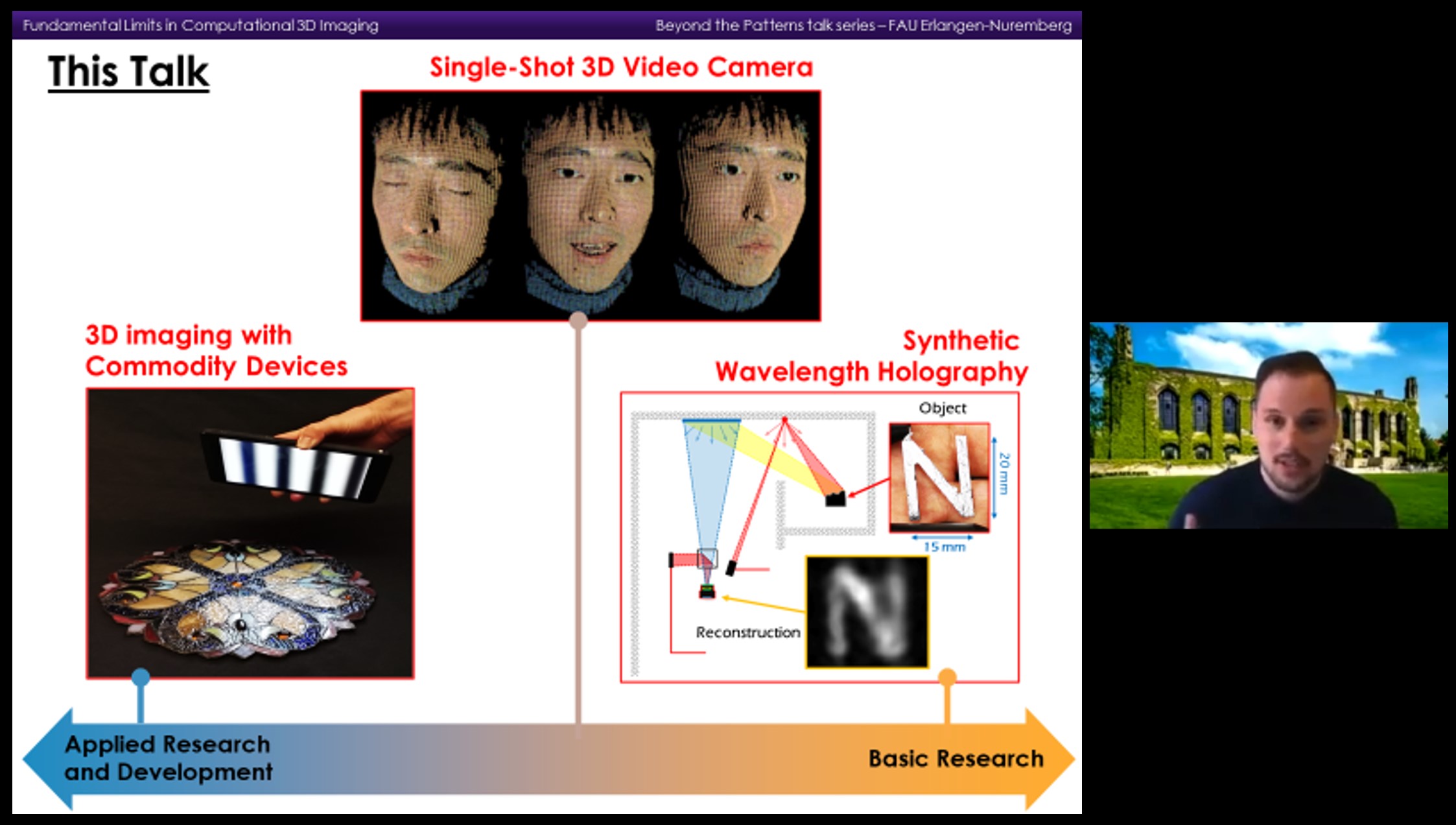 Fundamental Limits in Computational 3D Imaging

Beyond the Patterns talk series – FAU Erlangen-Nuremberg

This Talk

Single-Shot 3D Video Camera

3D imaging with Commodity Devices

Synthetic Wavelength Holography

Object

20 mm

15 mm

Reconstruction

Applied Research and Development

Basic Research